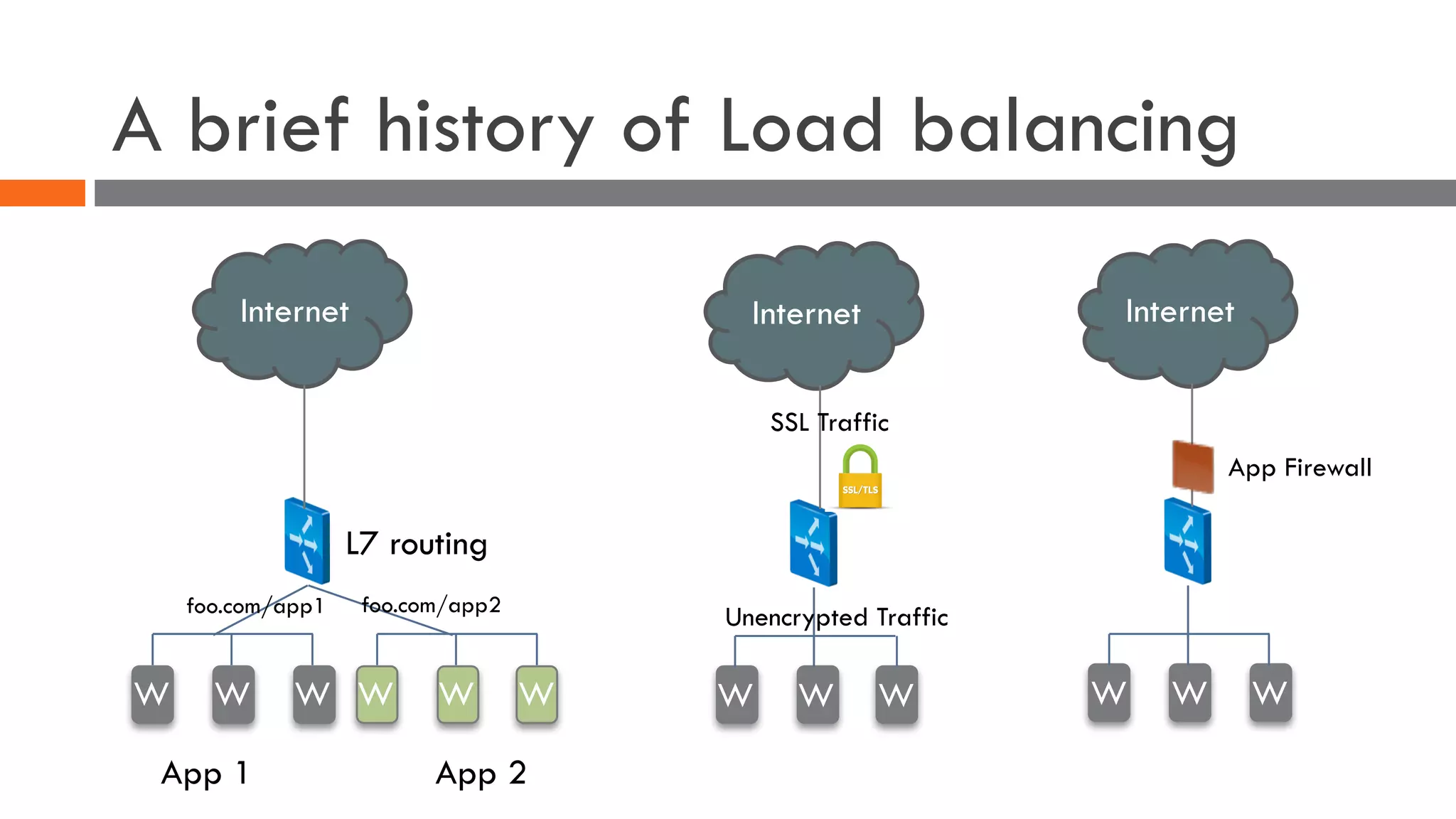 A brief history of Load balancing

Internet

L7 routing

foo.com/app1

foo.com/app2

W W W W W W

App 1

App 2

Internet

SSL Traffic

SSL/TLS

Unencrypted Traffic

W W W

Internet

App Firewall

W W W